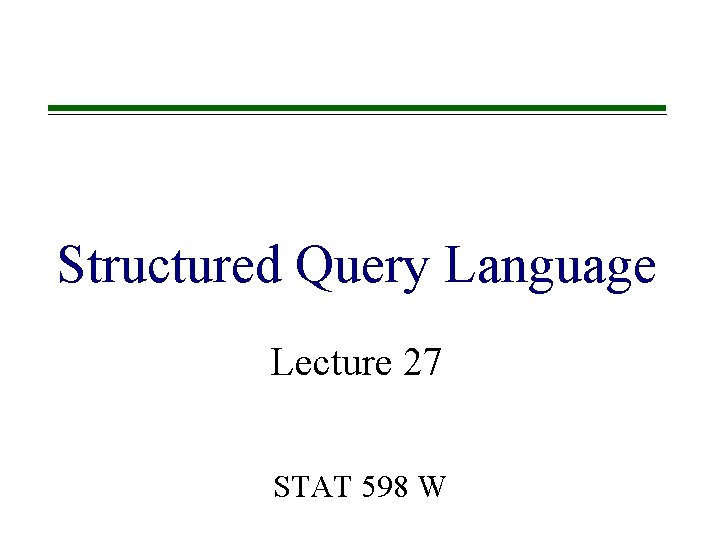 Structured Query Language

Lecture 27

STAT 598 W